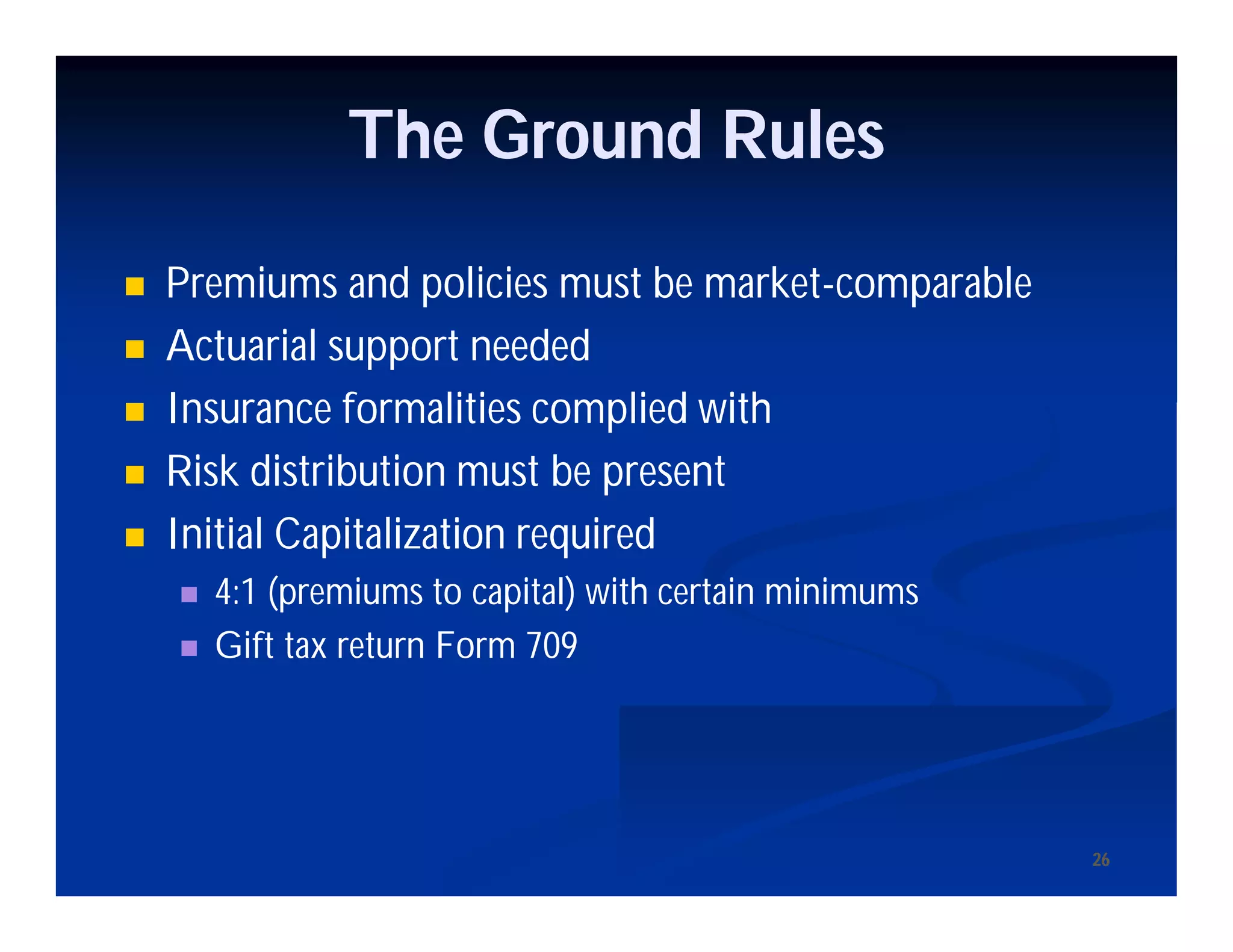 The Ground Rules

- Premiums and policies must be market-comparable
- Actuarial support needed
- Insurance formalities complied with
- Risk distribution must be present
- Initial Capitalization required
  - 4:1 (premiums to capital) with certain minimums
  - Gift tax return Form 709

26